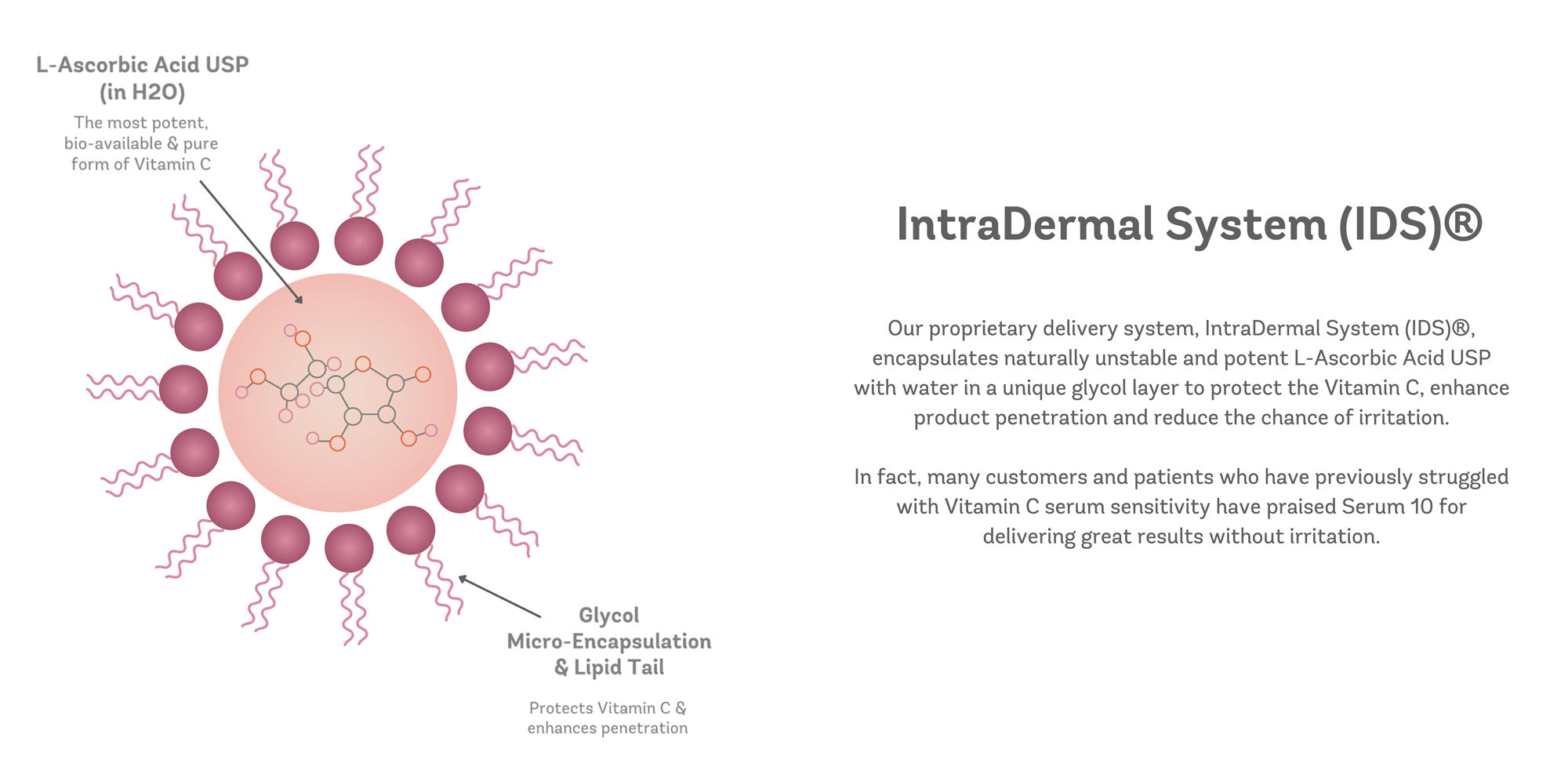 L-Ascorbic Acid USP (in H2O)

The most potent, bio-available & pure form of Vitamin C

Glycol Micro-Encapsulation & Lipid Tail

Protects Vitamin C & enhances penetration

IntraDermal System (IDS)®

Our proprietary delivery system, IntraDermal System (IDS)®, encapsulates naturally unstable and potent L-Ascorbic Acid USP with water in a unique glycol layer to protect the Vitamin C, enhance product penetration and reduce the chance of irritation.

In fact, many customers and patients who have previously struggled with Vitamin C serum sensitivity have praised Serum 10 for delivering great results without irritation.